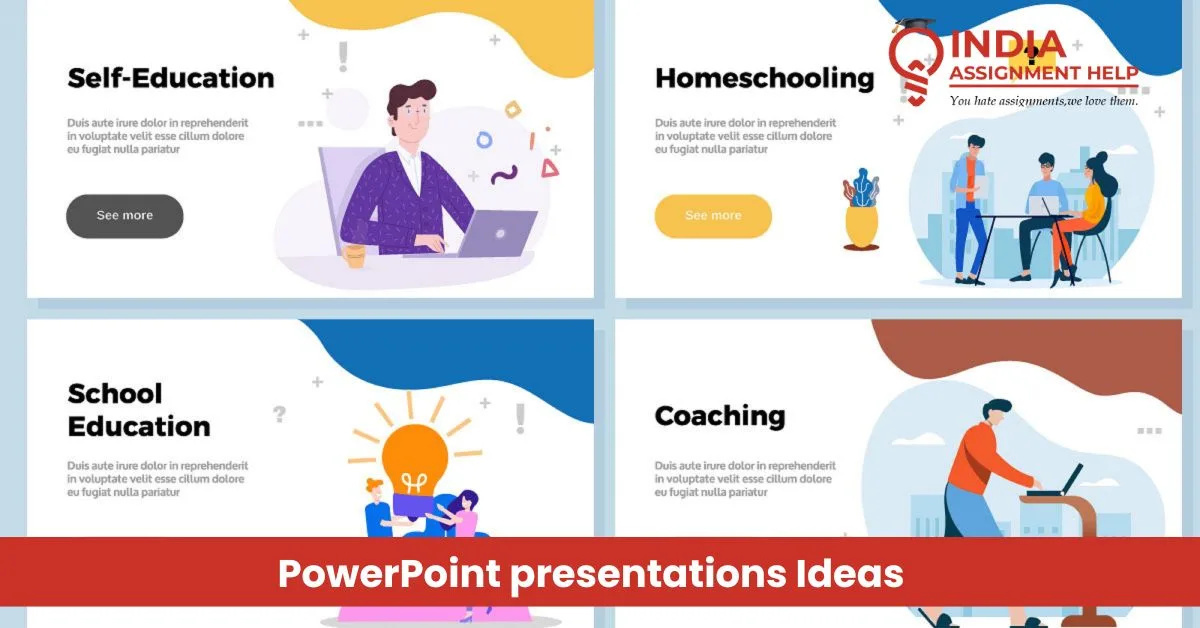 Self-Education

Duis aute irure dolor in reprehenderit in voluptate velit esse cillum dolore eu fugiat nulla pariatur

See more

Homeschooling

Duis aute irure dolor in reprehenderit in voluptate velit esse cillum dolore eu fugiat nulla pariatur

See more

INDIA ASSIGNMENT HELP
You hate assignments,we love them.

School Education

Duis aute irure dolor in reprehenderit in voluptate velit esse cillum dolore eu fugiat nulla pariatur

Coaching

Duis aute irure dolor in reprehenderit in voluptate velit esse cillum dolore eu fugiat nulla pariatur

PowerPoint presentations Ideas